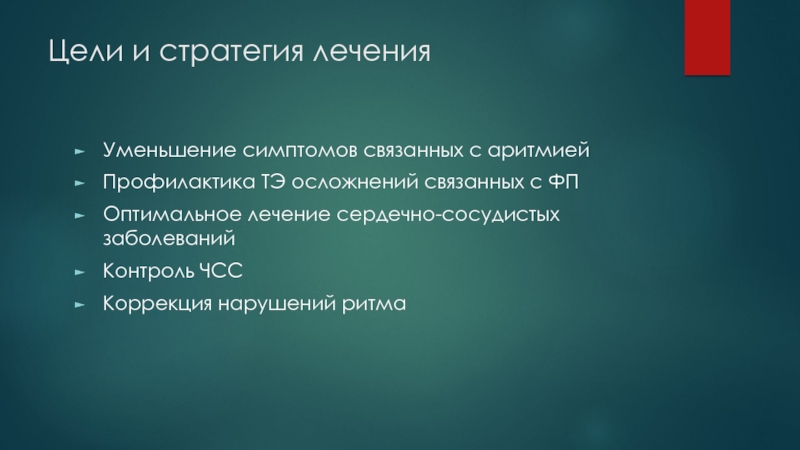 Цели и стратегия лечения

► Уменьшение симптомов связанных с аритмией
► Профилактика ТЭ осложнений связанных с ФП
► Оптимальное лечение сердечно-сосудистых заболеваний
► Контроль ЧСС
► Коррекция нарушений ритма